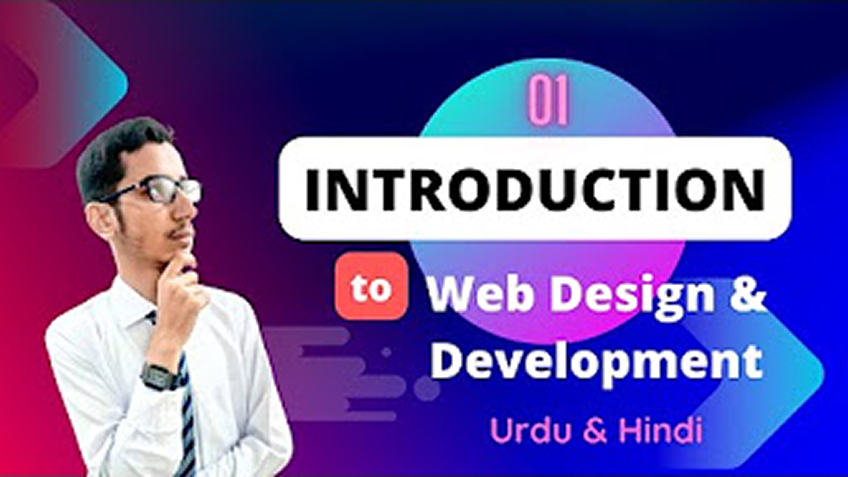 01

INTRODUCTION

to Web Design & Development

Urdu & Hindi